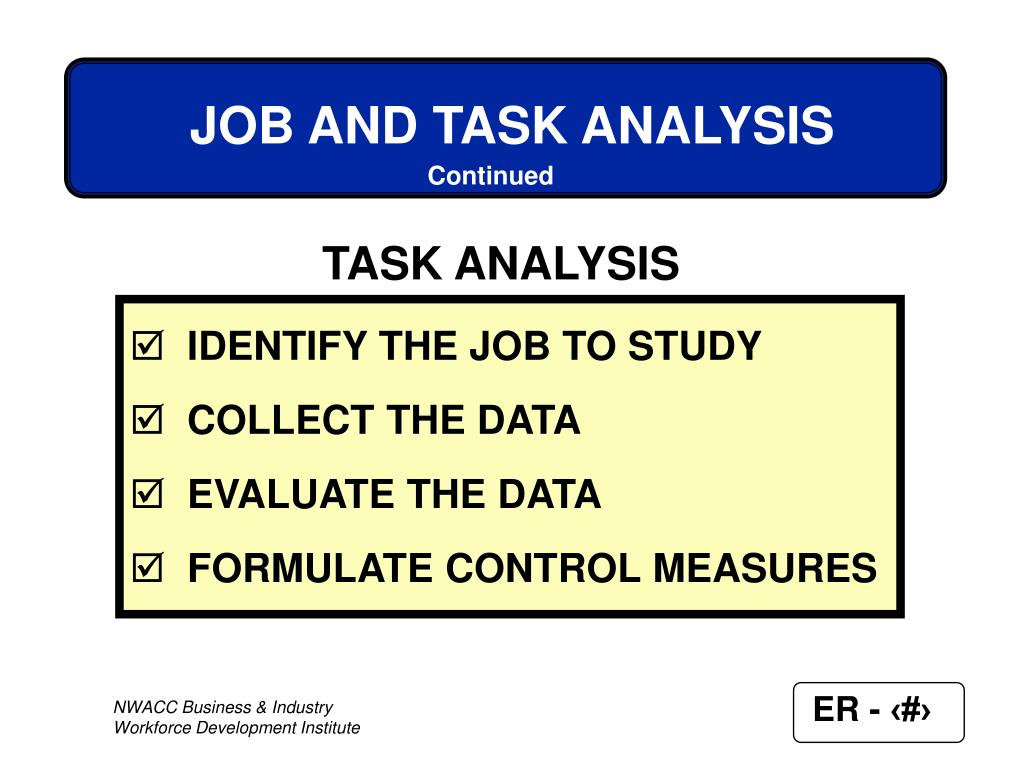 JOB AND TASK ANALYSIS
Continued

TASK ANALYSIS

☑ IDENTIFY THE JOB TO STUDY
☑ COLLECT THE DATA
☑ EVALUATE THE DATA
☑ FORMULATE CONTROL MEASURES

NWACC Business & Industry
Workforce Development Institute

ER - ‹#›